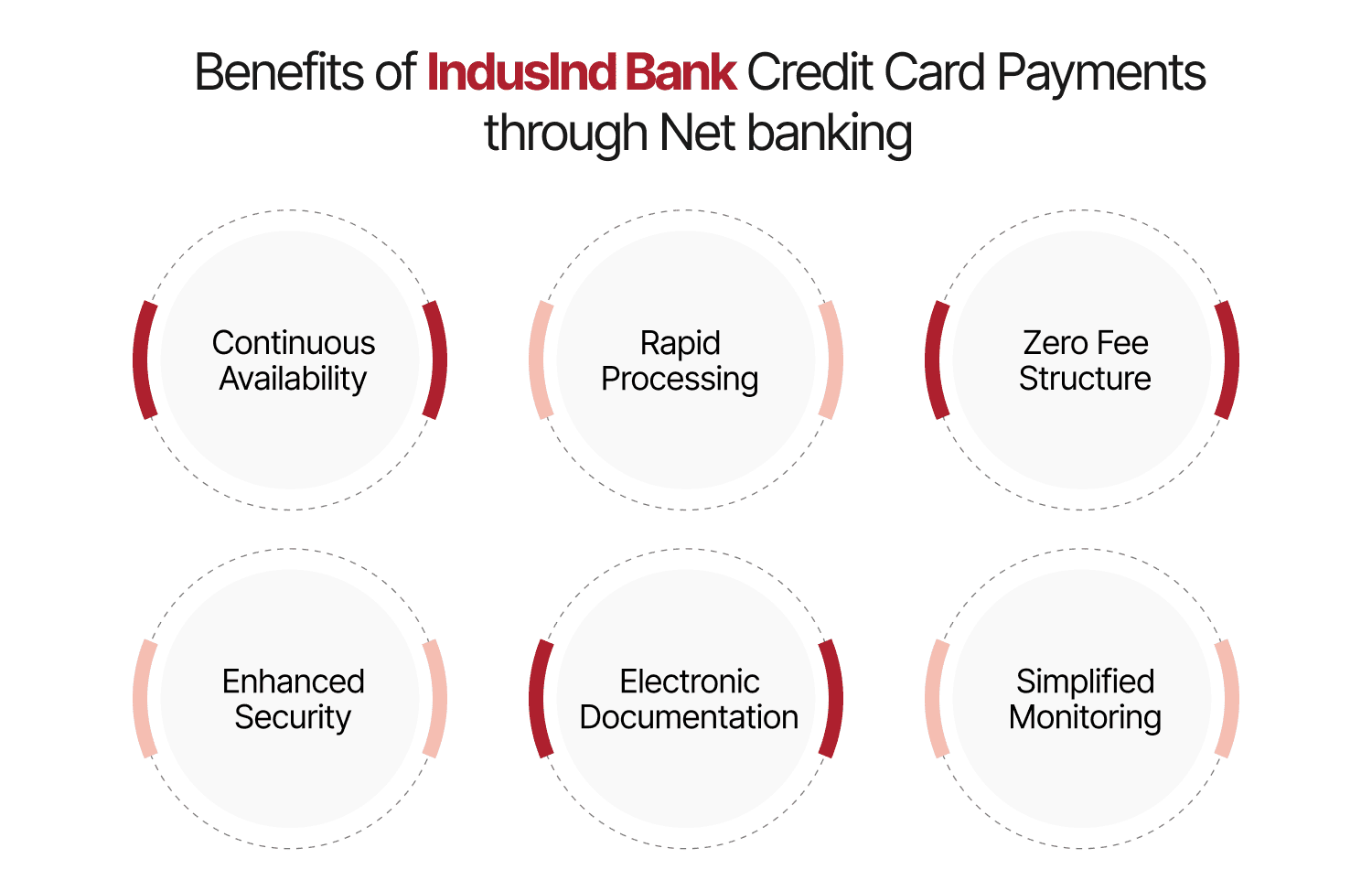 Benefits of IndusInd Bank Credit Card Payments through Net banking

Continuous Availability

Rapid Processing

Zero Fee Structure

Enhanced Security

Electronic Documentation

Simplified Monitoring